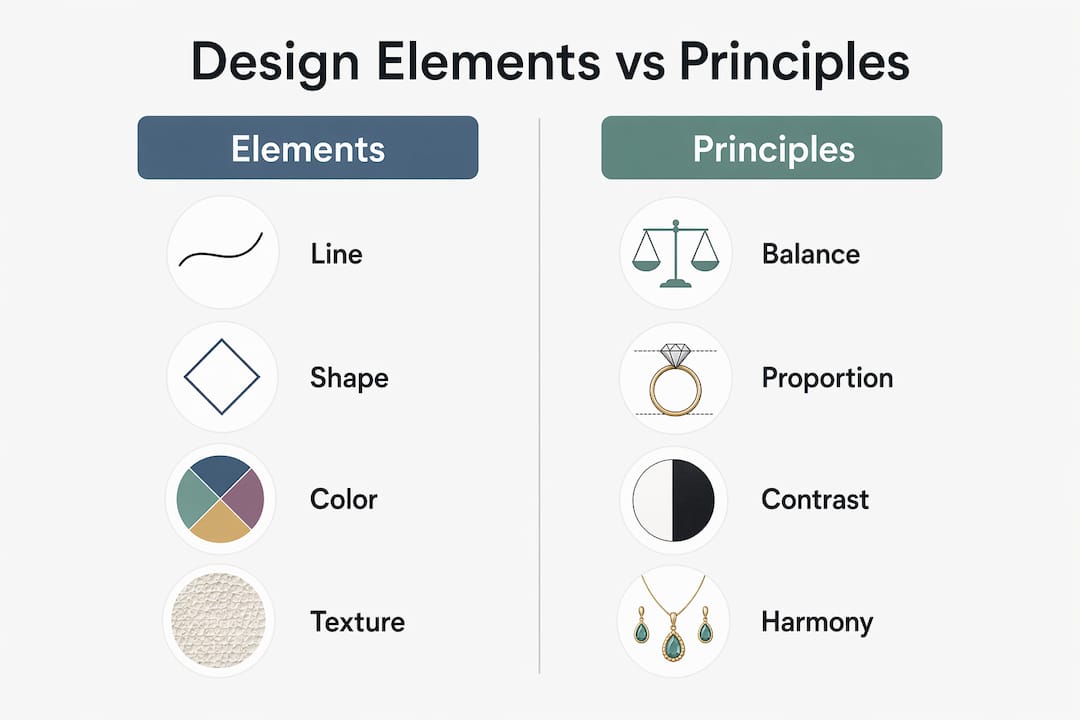 Design Elements vs Principles

Elements

Line

Shape

Color

Texture

Principles

Balance

Proportion

Contrast

Harmony